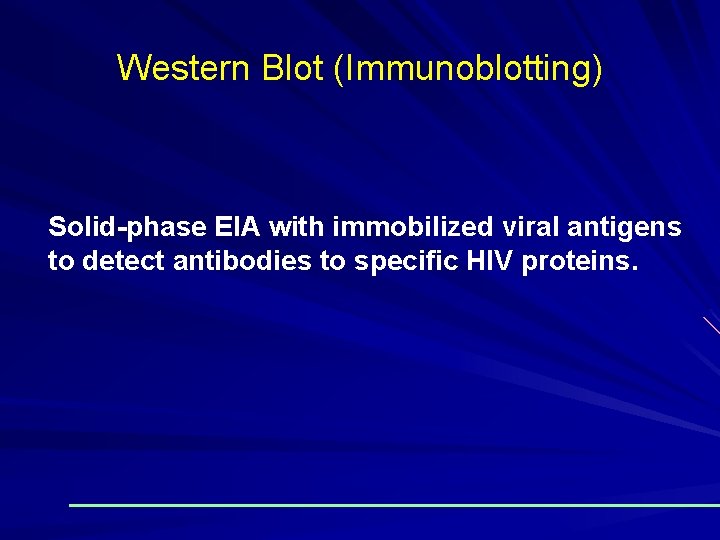 Western Blot (Immunoblotting)

Solid-phase EIA with immobilized viral antigens to detect antibodies to specific HIV proteins.